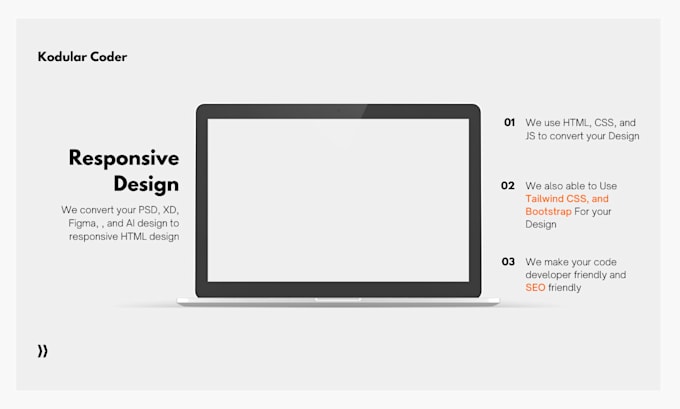 Kodular Coder

Responsive Design

We convert your PSD, XD, Figma, , and AI design to responsive HTML design

01 We use HTML, CSS, and JS to convert your Design

02 We also able to Use Tailwind CSS, and Bootstrap For your Design

03 We make your code developer friendly and SEO friendly

))